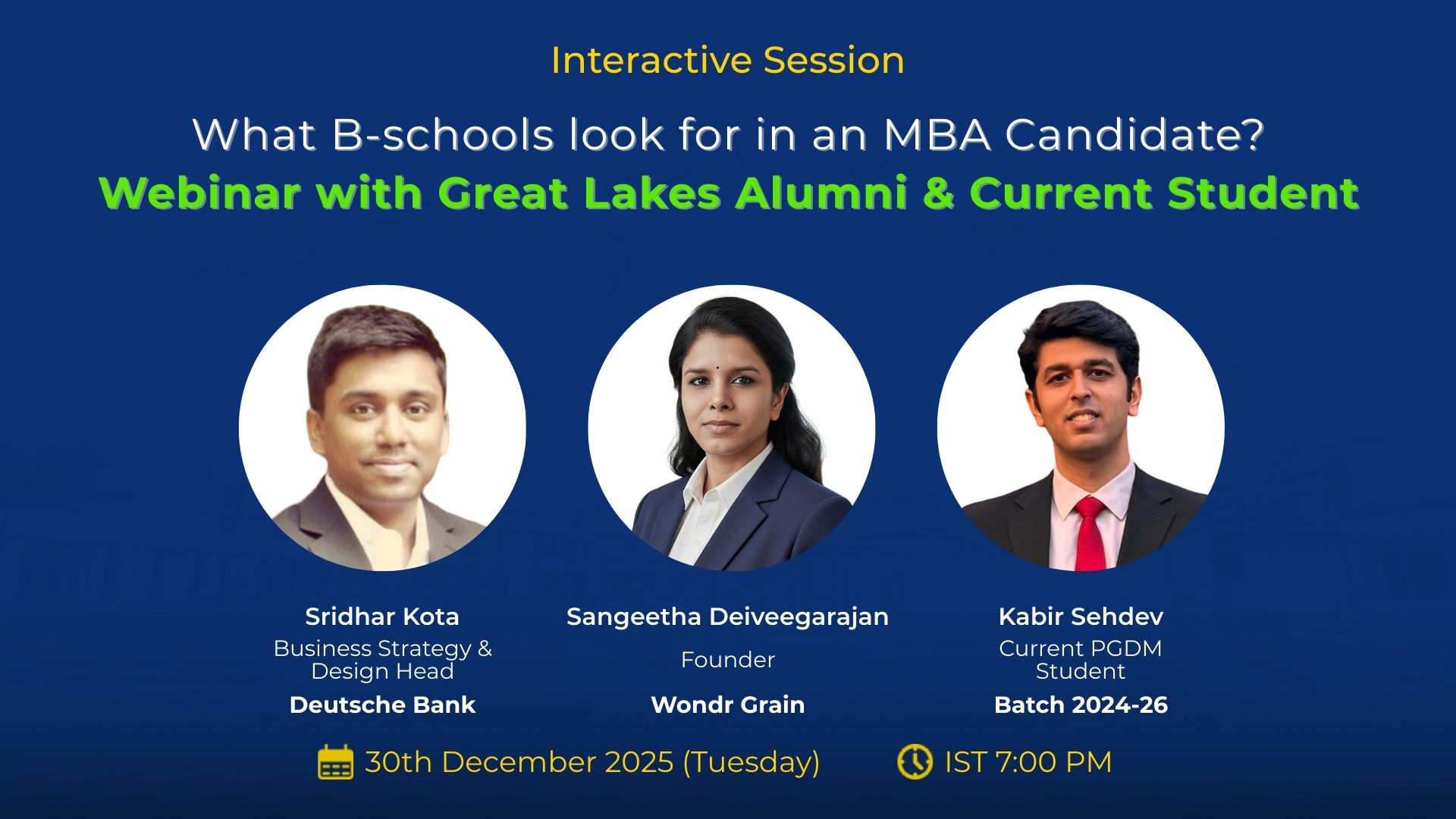 Interactive Session

What B-schools look for in an MBA Candidate?

Webinar with Great Lakes Alumni & Current Student

Sridhar Kota
Business Strategy & Design Head
Deutsche Bank

Sangeetha Deiveegarajan
Founder
Wondr Grain

Kabir Sehdev
Current PGDM Student
Batch 2024-26

30th December 2025 (Tuesday)

IST 7:00 PM